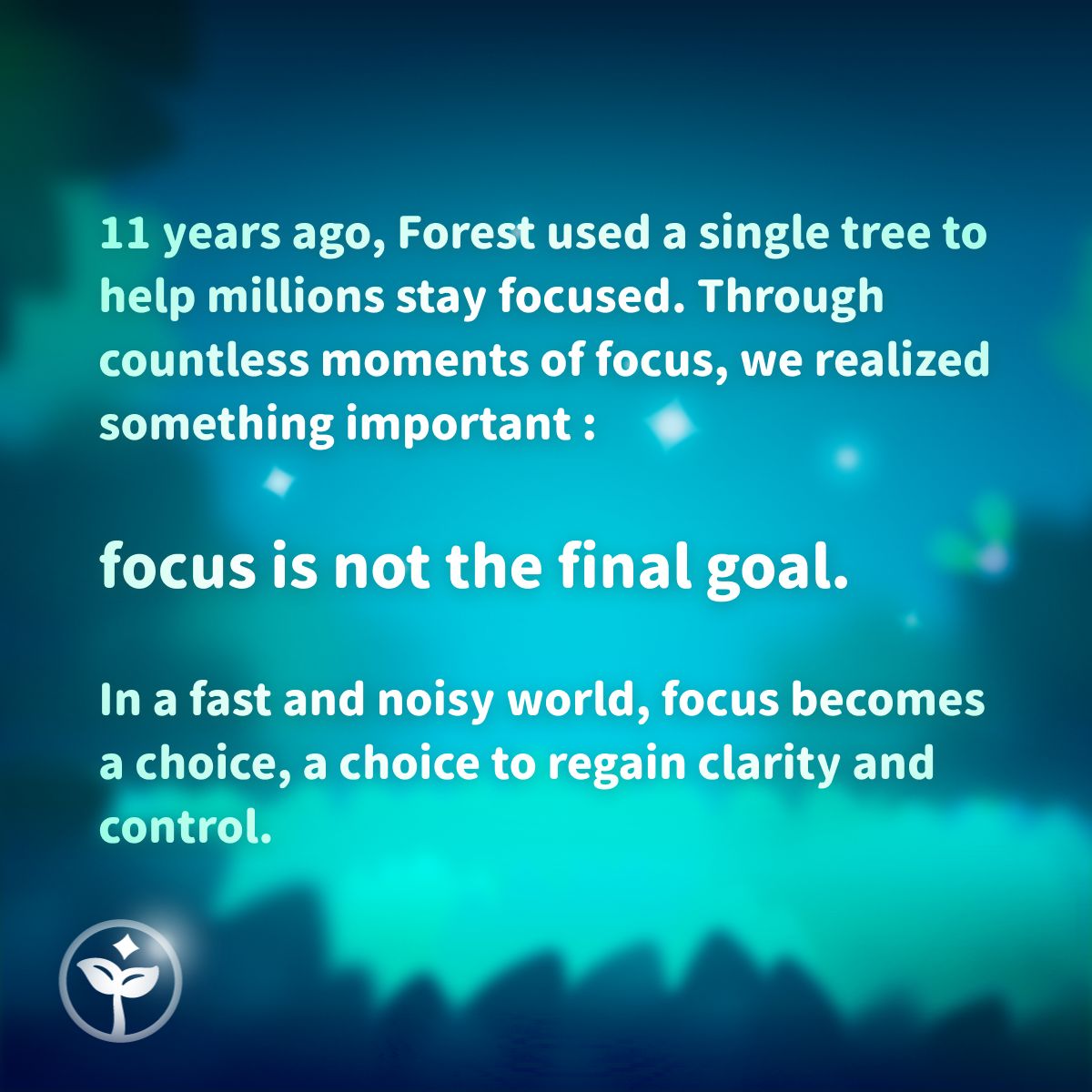 11 years ago, Forest used a single tree to help millions stay focused. Through countless moments of focus, we realized something important :

focus is not the final goal.

In a fast and noisy world, focus becomes a choice, a choice to regain clarity and control.